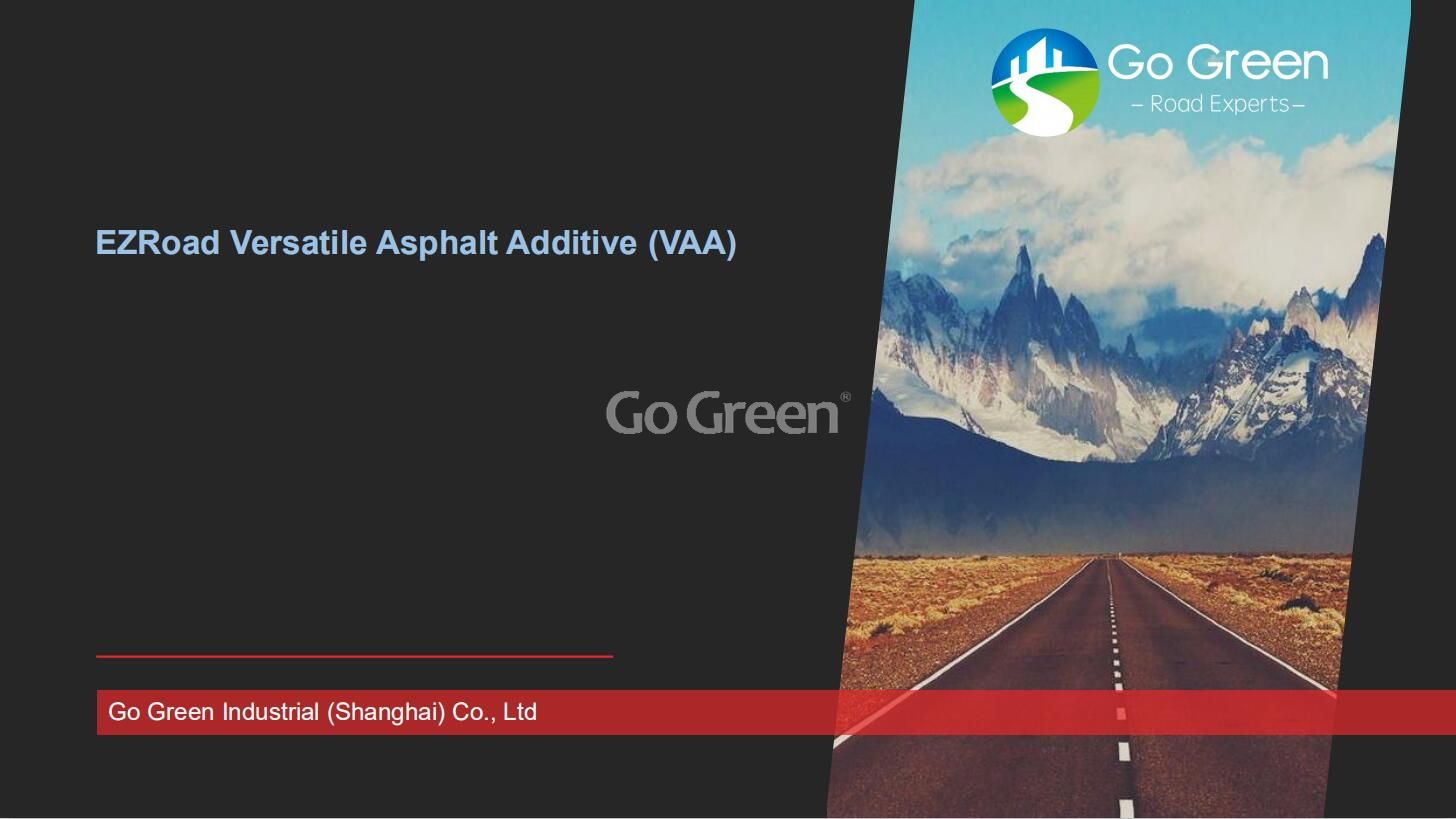 Go Green
– Road Experts –

EZRoad Versatile Asphalt Additive (VAA)

Go Green®

Go Green Industrial (Shanghai) Co., Ltd